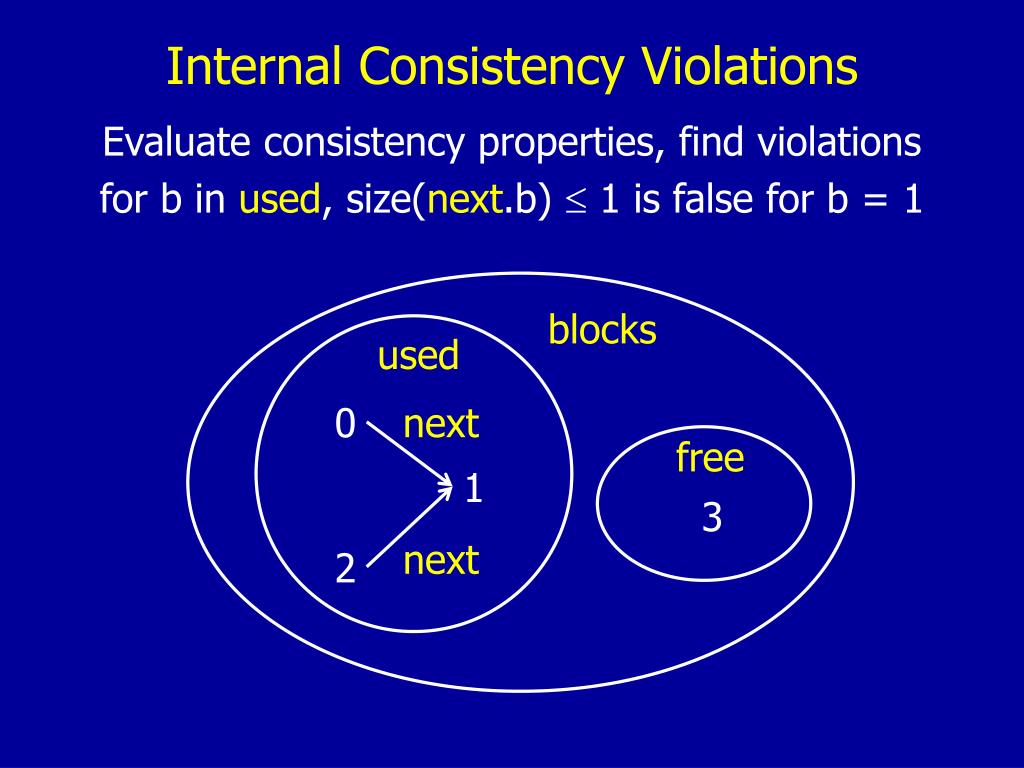 Internal Consistency Violations

Evaluate consistency properties, find violations

for b in used, size(next.b) $\leq$ 1 is false for b = 1

blocks

used

0 next

1

2 next

free

3